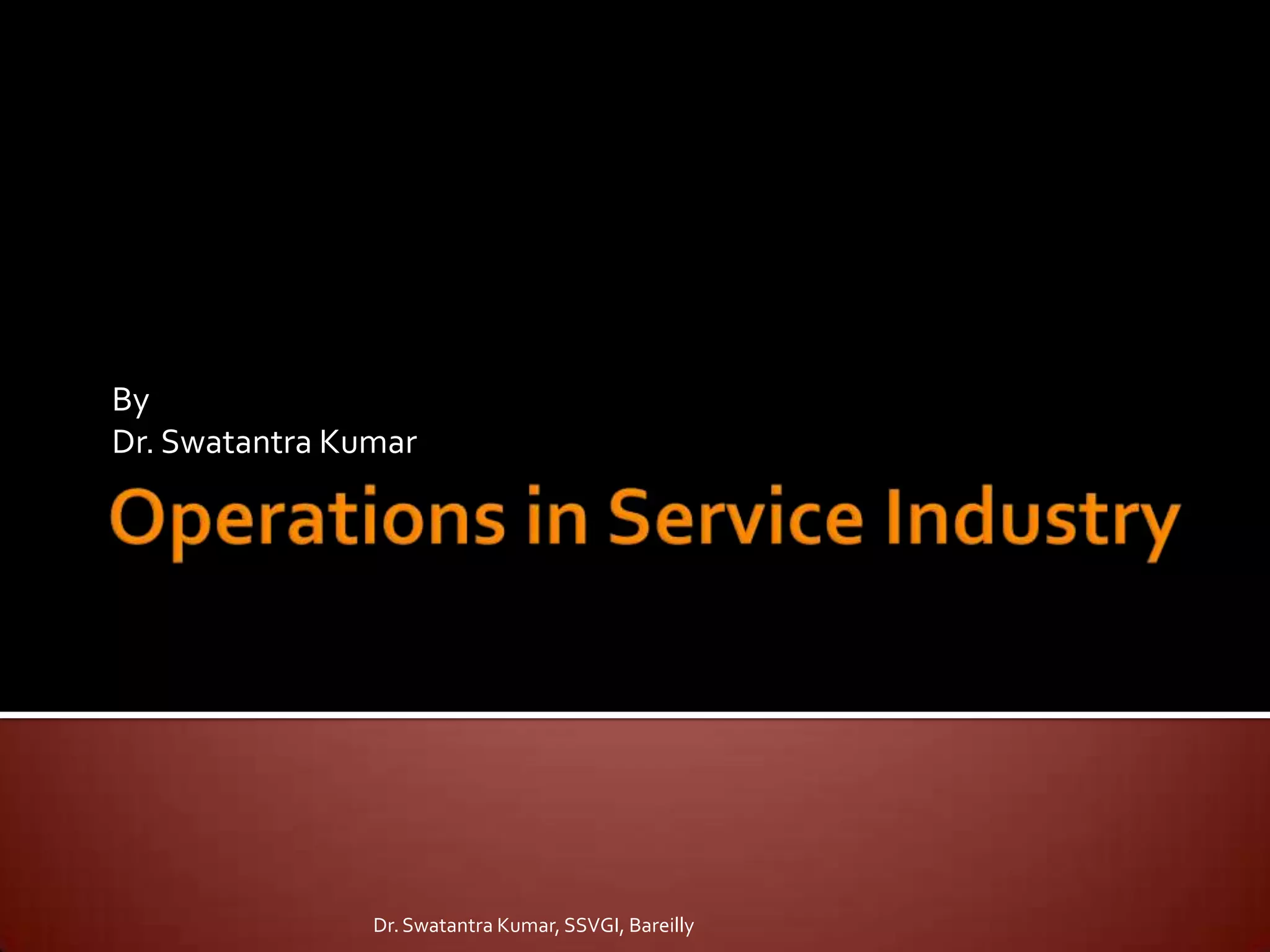 By
Dr. Swatantra Kumar

Operations in Service Industry

Dr. Swatantra Kumar, SSVGI, Bareilly